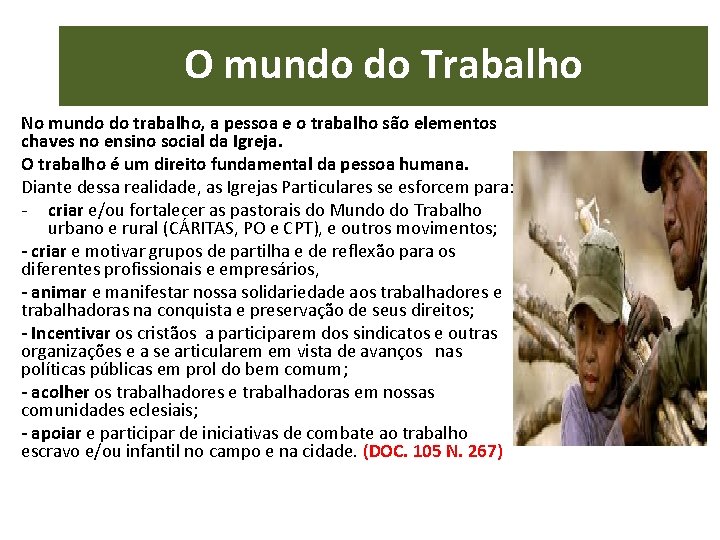 O mundo do Trabalho

No mundo do trabalho, a pessoa e o trabalho são elementos chaves no ensino social da Igreja.

O trabalho é um direito fundamental da pessoa humana.

Diante dessa realidade, as Igrejas Particulares se esforcem para:

- criar e/ou fortalecer as pastorais do Mundo do Trabalho urbano e rural (CÁRITAS, PO e CPT), e outros movimentos;

- criar e motivar grupos de partilha e de reflexão para os diferentes profissionais e empresários,

- animar e manifestar nossa solidariedade aos trabalhadores e trabalhadoras na conquista e preservação de seus direitos;

- Incentivar os cristãos a participarem dos sindicatos e outras organizações e a se articularem em vista de avanços nas políticas públicas em prol do bem comum;

- acolher os trabalhadores e trabalhadoras em nossas comunidades eclesiais;

- apoiar e participar de iniciativas de combate ao trabalho escravo e/ou infantil no campo e na cidade. (DOC. 105 N. 267)